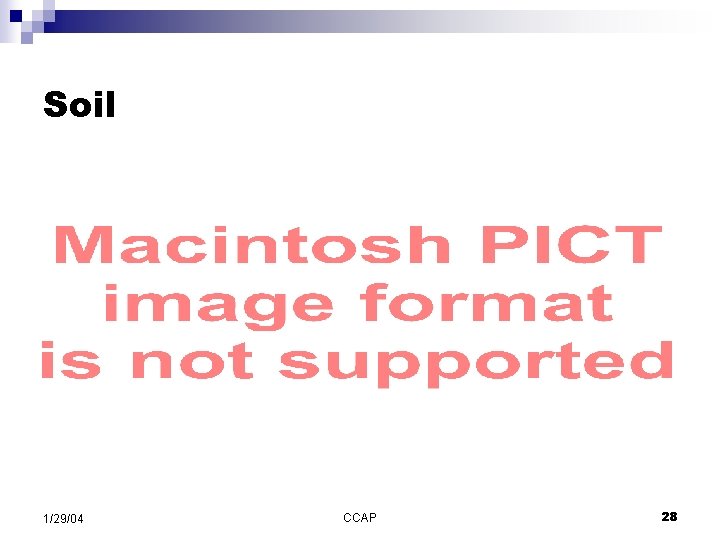 Soil

Macintosh PICT image format is not supported

1/29/04

CCAP

28